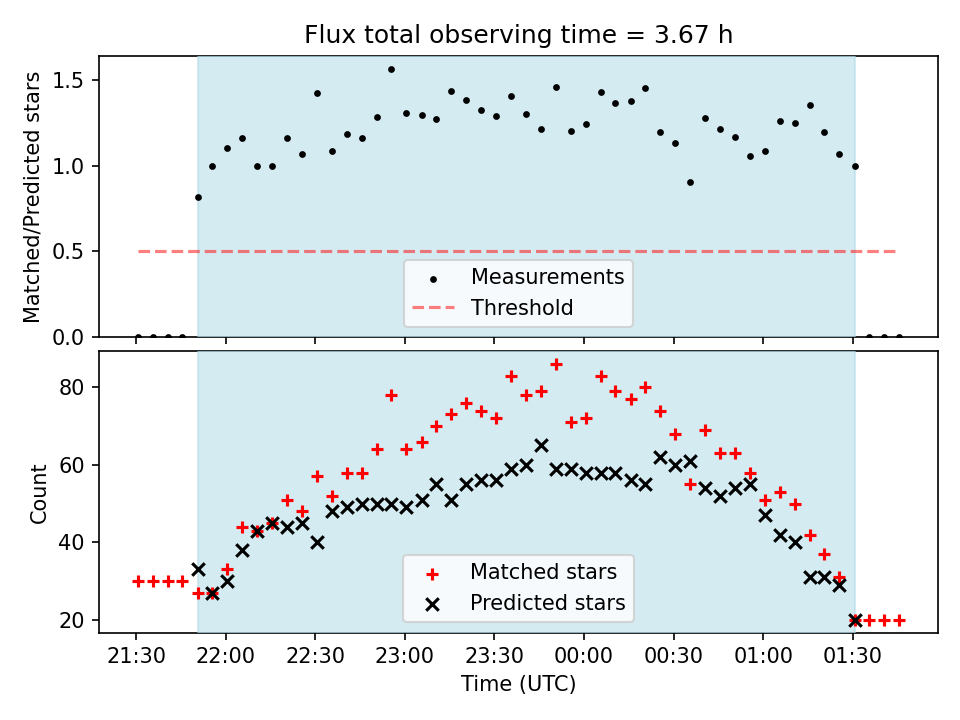 Flux total observing time = 3.67 h

Matched/Predicted stars

1.5
1.0
0.5
0.0

Measurements
Threshold

Count

80
60
40
20

Matched stars
Predicted stars

21:30 22:00 22:30 23:00 23:30 00:00 00:30 01:00 01:30

Time (UTC)